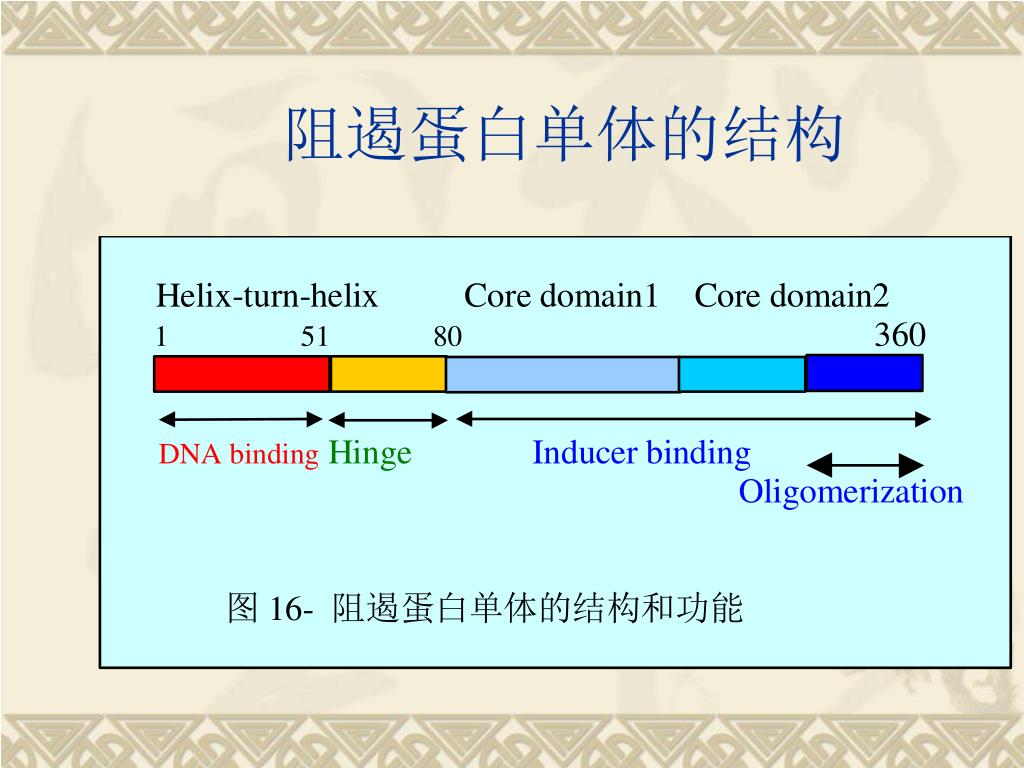 阻遏蛋白单体的结构

Helix-turn-helix Core domain1 Core domain2

1 51 80 360

DNA binding Hinge Inducer binding

Oligomerization

图 16- 阻遏蛋白单体的结构和功能